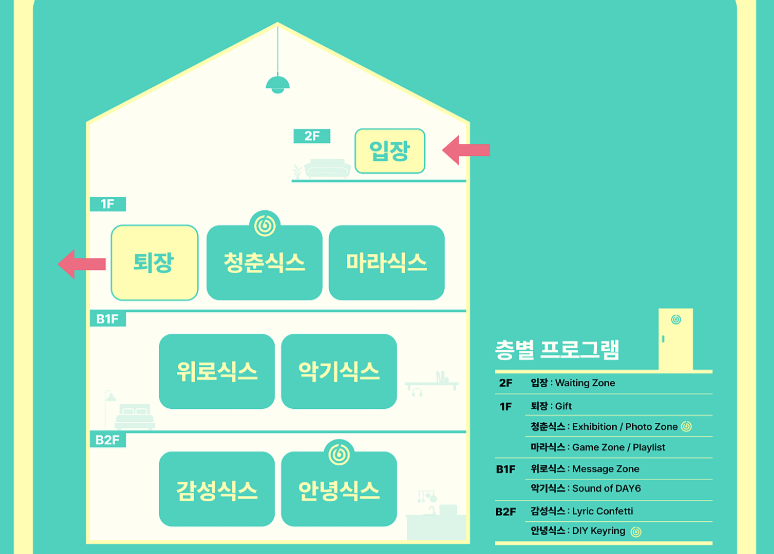 2F
입장

1F
퇴장
청춘식스
마라식스

B1F
위로식스
악기식스

B2F
감성식스
안녕식스

층별 프로그램

| | |
|---|---|
| 2F | 입장 : Waiting Zone |
| 1F | 퇴장 : Gift |
| | 청춘식스 : Exhibition / Photo Zone |
| | 마라식스 : Game Zone / Playlist |
| B1F | 위로식스 : Message Zone |
| | 악기식스 : Sound of DAY6 |
| B2F | 감성식스 : Lyric Confetti |
| | 안녕식스 : DIY Keyring |